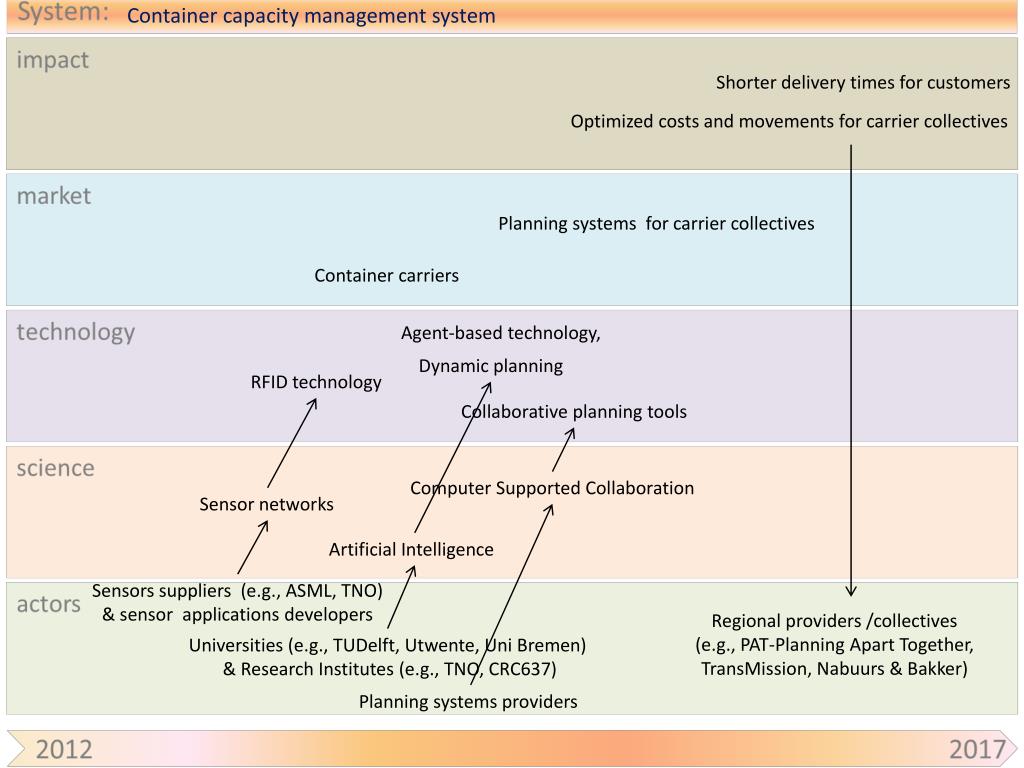 System: Container capacity management system

impact

Shorter delivery times for customers

Optimized costs and movements for carrier collectives

market

Planning systems for carrier collectives

Container carriers

technology

Agent-based technology,

Dynamic planning

RFID technology

Collaborative planning tools

science

Computer Supported Collaboration

Sensor networks

Artificial Intelligence

actors

Sensors suppliers (e.g., ASML, TNO) & sensor applications developers

Universities (e.g., TUDelft, Utwente, Uni Bremen) & Research Institutes (e.g., TNO, CRC637)

Planning systems providers

Regional providers /collectives (e.g., PAT-Planning Apart Together, TransMission, Nabuurs & Bakker)

2012

2017